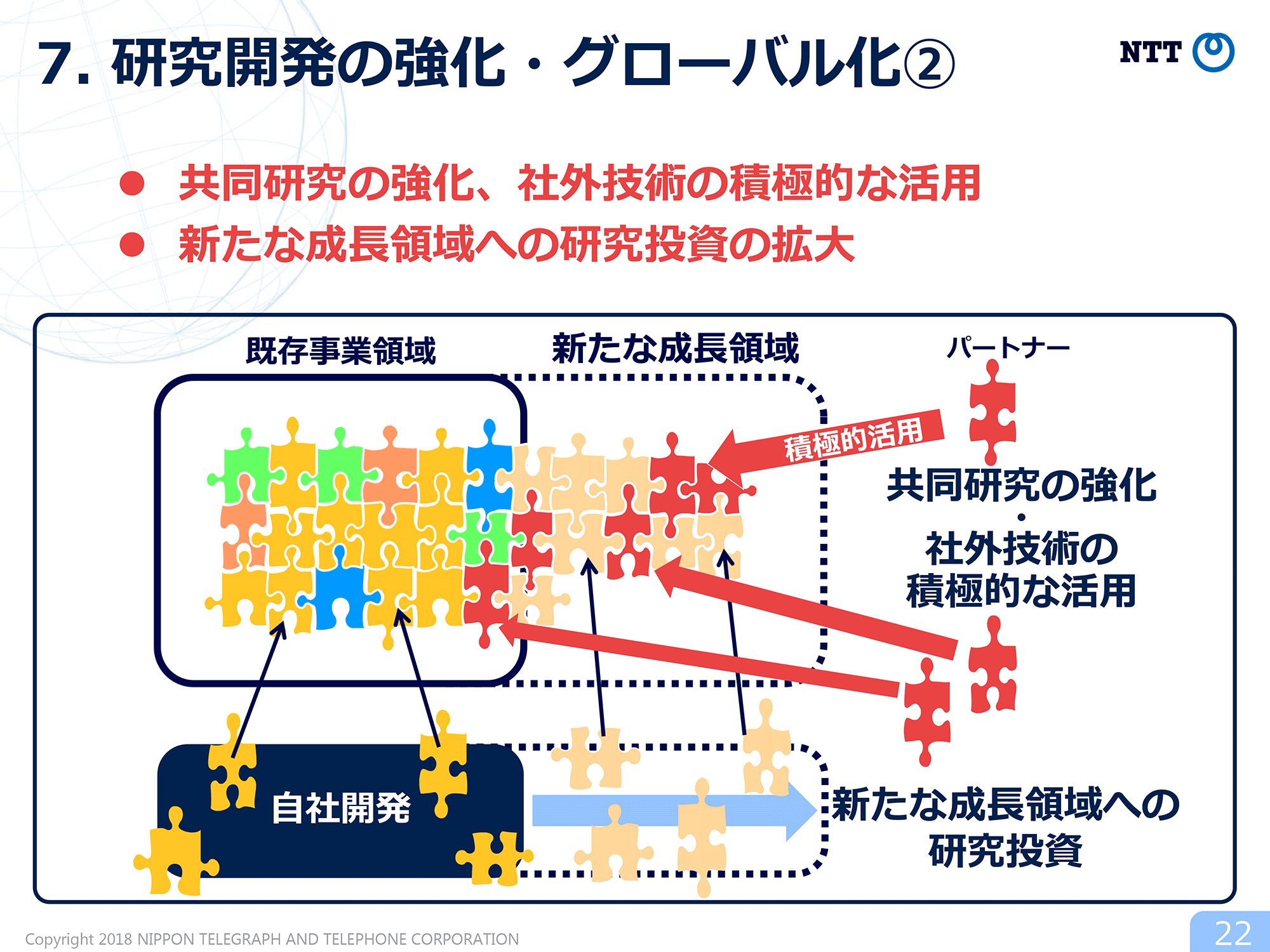 7. 研究開発の強化・グローバル化②

NTT

● 共同研究の強化、社外技術の積極的な活用
● 新たな成長領域への研究投資の拡大

既存事業領域

新たな成長領域

パートナー

積極的活用

共同研究の強化
・
社外技術の
積極的な活用

自社開発

新たな成長領域への
研究投資

Copyright 2018 NIPPON TELEGRAPH AND TELEPHONE CORPORATION

22